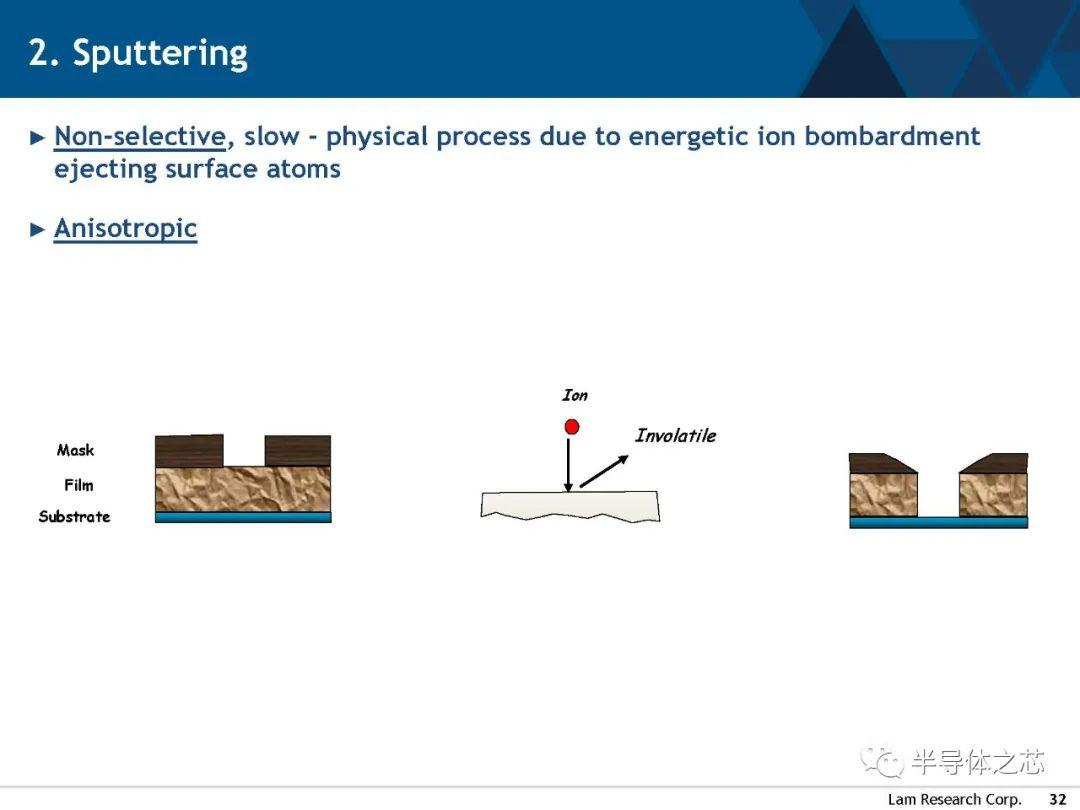 2. Sputtering

► Non-selective, slow - physical process due to energetic ion bombardment ejecting surface atoms

► Anisotropic

Mask
Film
Substrate

Ion
Involatile

半导体之芯

Lam Research Corp. 32